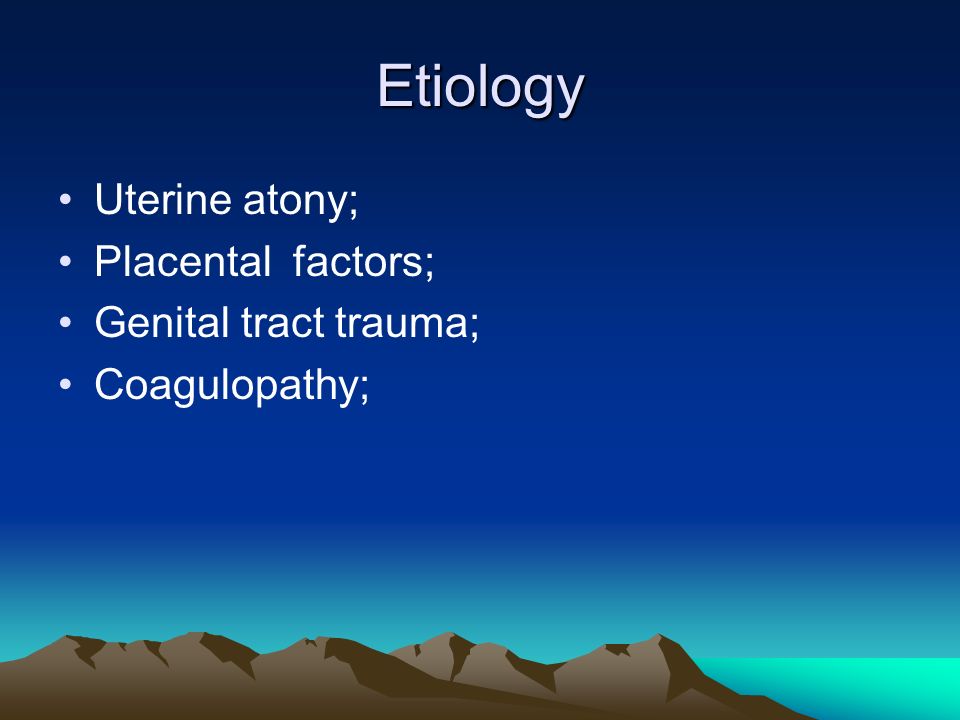 Etiology

• Uterine atony;
• Placental factors;
• Genital tract trauma;
• Coagulopathy;